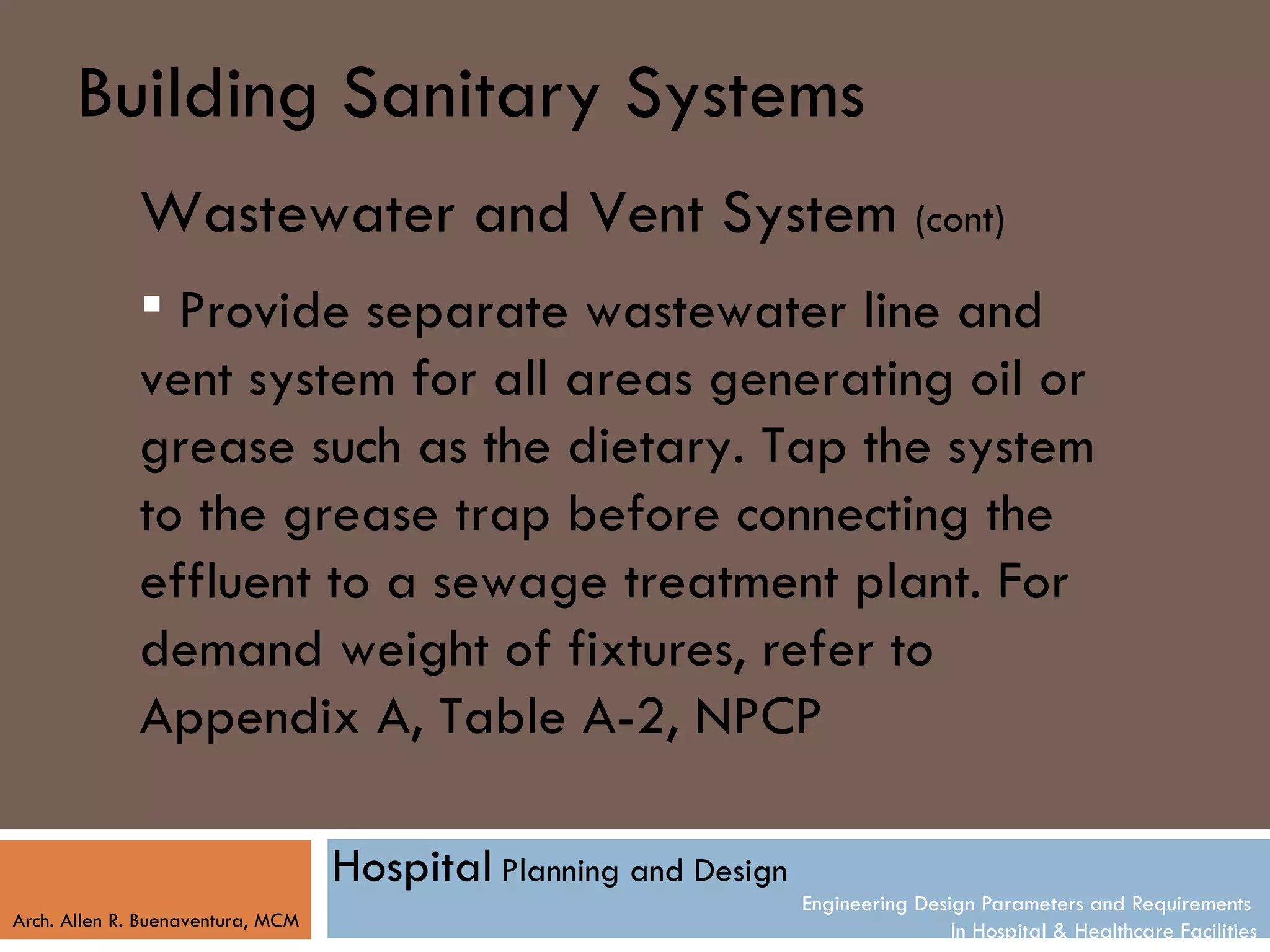 Building Sanitary Systems

Wastewater and Vent System (cont)

▪ Provide separate wastewater line and vent system for all areas generating oil or grease such as the dietary. Tap the system to the grease trap before connecting the effluent to a sewage treatment plant. For demand weight of fixtures, refer to Appendix A, Table A-2, NPCP

Arch. Allen R. Buenaventura, MCM

Hospital Planning and Design

Engineering Design Parameters and Requirements
In Hospital & Healthcare Facilities